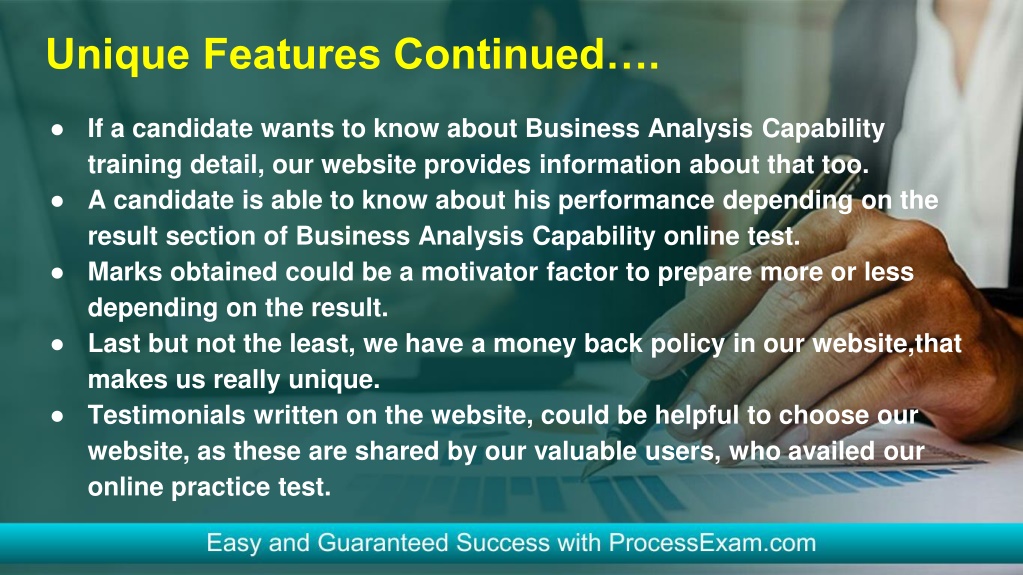 Unique Features Continued….

● If a candidate wants to know about Business Analysis Capability training detail, our website provides information about that too.
● A candidate is able to know about his performance depending on the result section of Business Analysis Capability online test.
● Marks obtained could be a motivator factor to prepare more or less depending on the result.
● Last but not the least, we have a money back policy in our website,that makes us really unique.
● Testimonials written on the website, could be helpful to choose our website, as these are shared by our valuable users, who availed our online practice test.

Easy and Guaranteed Success with ProcessExam.com